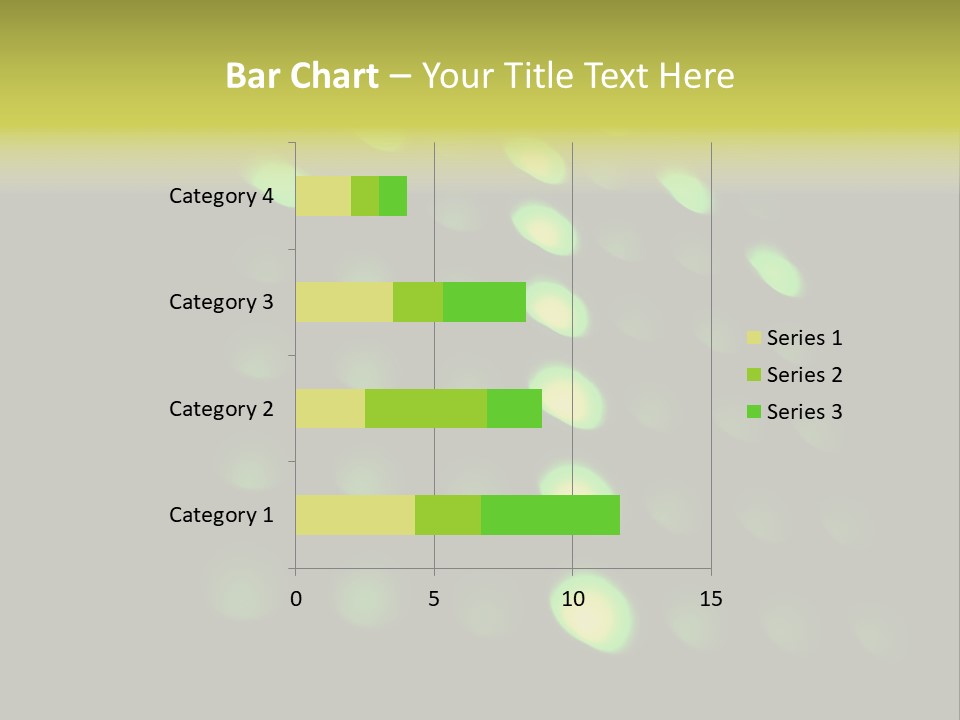 Bar Chart – Your Title Text Here

Category 4
Category 3
Category 2
Category 1

0
5
10
15

Series 1
Series 2
Series 3